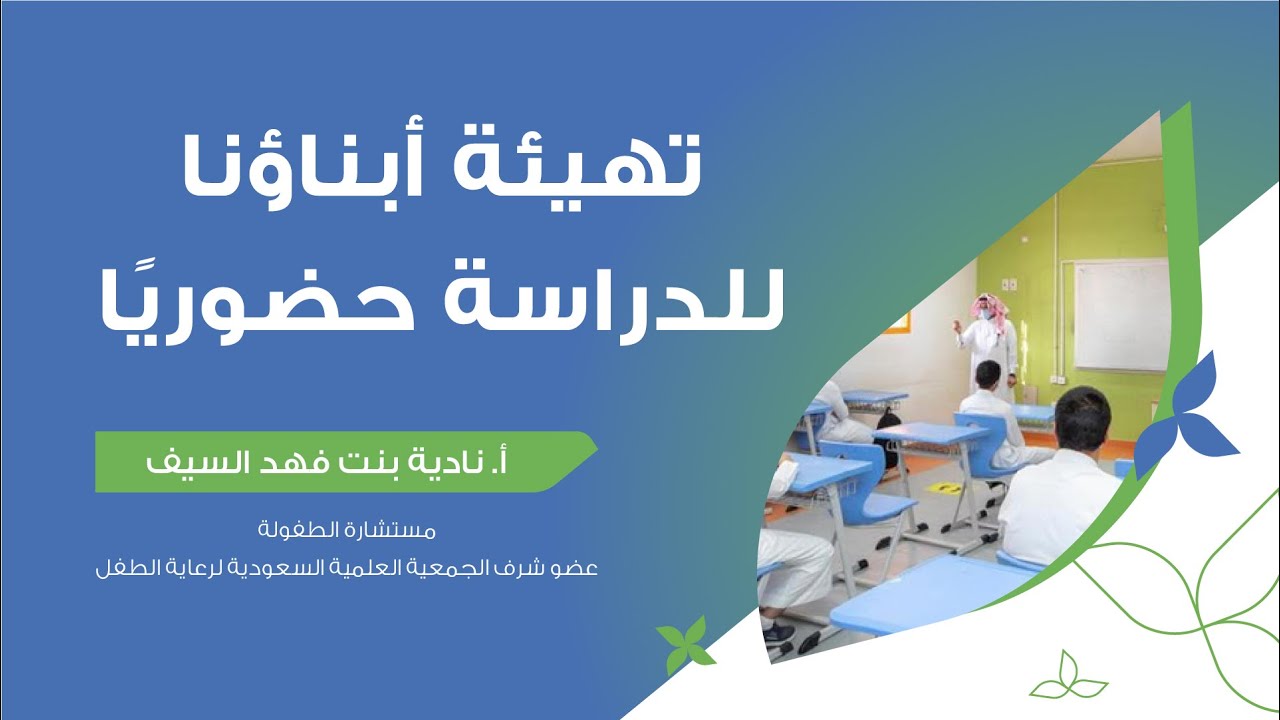 تهيئة أبناؤنا للدراسة حضوريًا

أ. نادية بنت فهد السيف

مستشارة الطفولة
عضو شرف الجمعية العلمية السعودية لرعاية الطفل